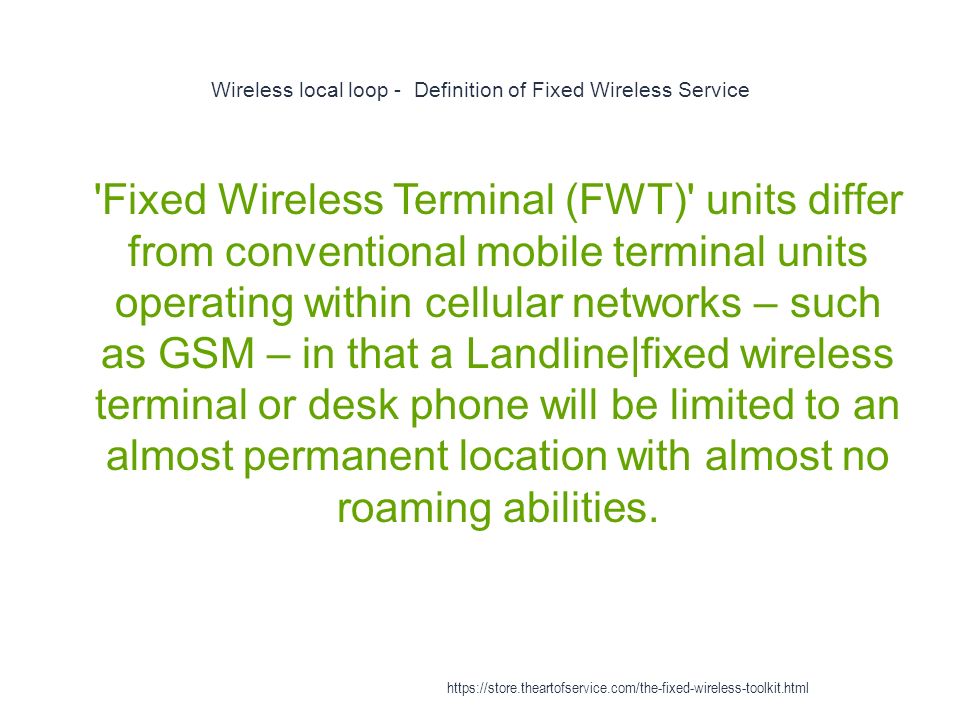 Wireless local loop - Definition of Fixed Wireless Service

'Fixed Wireless Terminal (FWT)' units differ from conventional mobile terminal units operating within cellular networks – such as GSM – in that a Landline|fixed wireless terminal or desk phone will be limited to an almost permanent location with almost no roaming abilities.

https://store.theartofservice.com/the-fixed-wireless-toolkit.html